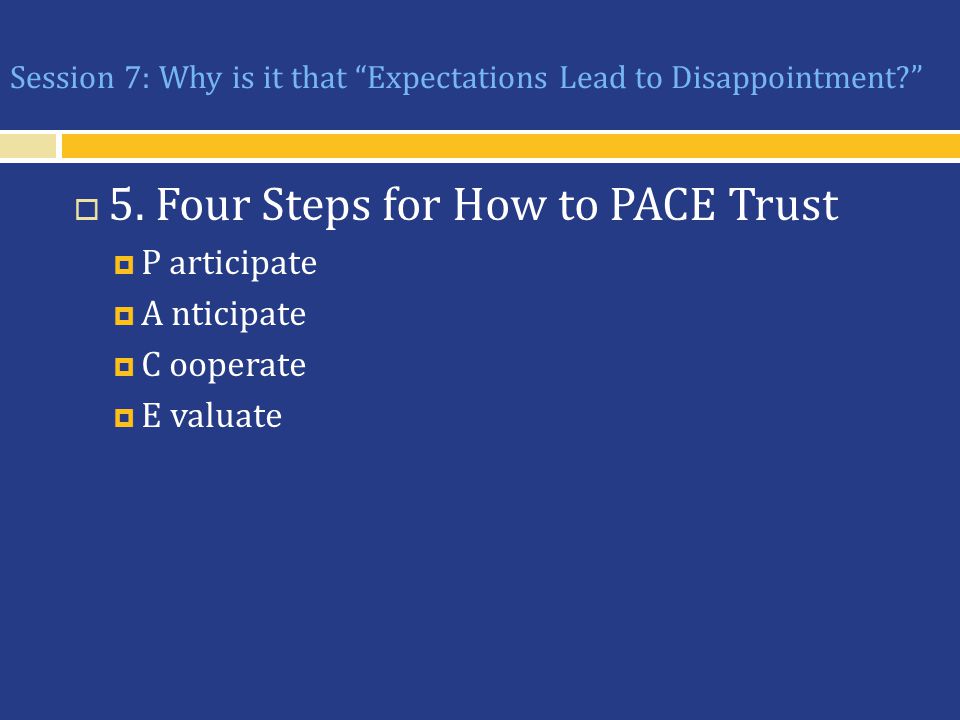 Session 7: Why is it that “Expectations Lead to Disappointment?”

5. Four Steps for How to PACE Trust

P articipate

A nticipate

C ooperate

E valuate